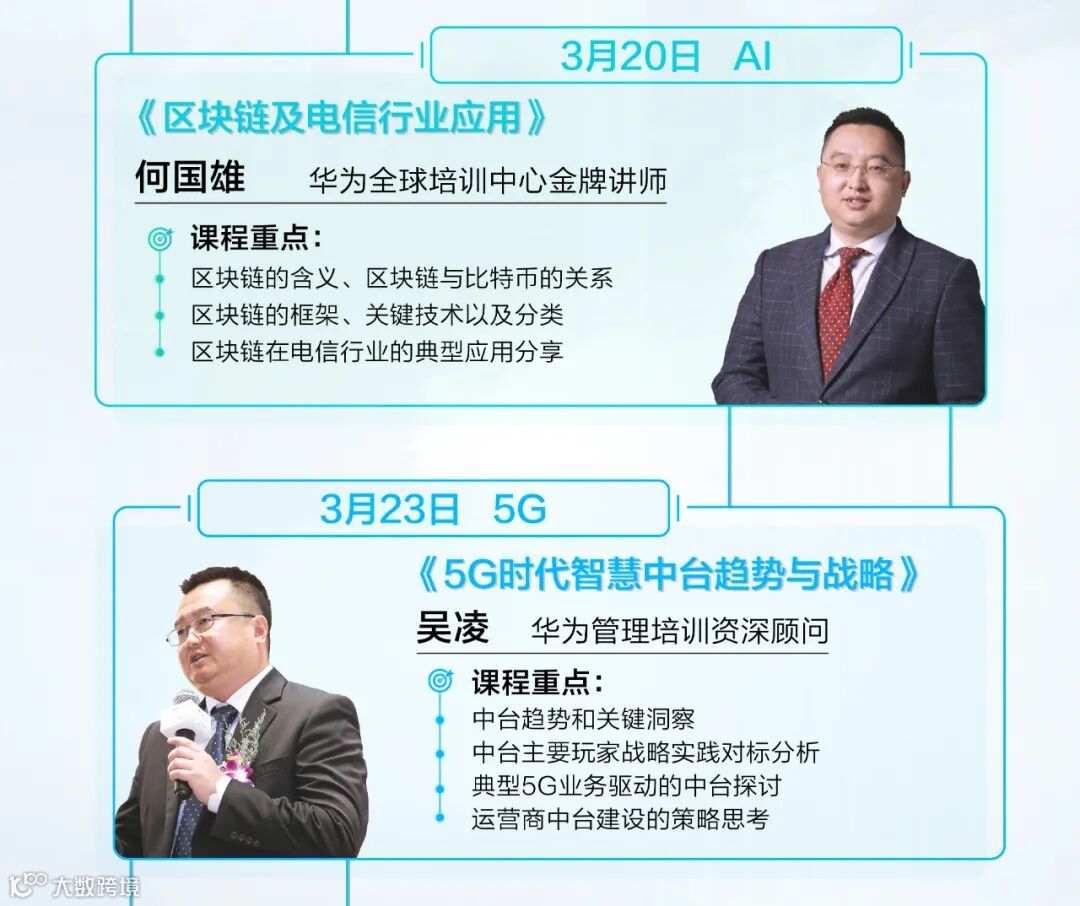 3月20日 AI

《区块链及电信行业应用》

何国雄 华为全球培训中心金牌讲师

课程重点：

区块链的含义、区块链与比特币的关系

区块链的框架、关键技术以及分类

区块链在电信行业的典型应用分享

3月23日 5G

《5G时代智慧中台趋势与战略》

吴凌 华为管理培训资深顾问

课程重点：

中台趋势和关键洞察

中台主要玩家战略实践对标分析

典型5G业务驱动的中台探讨

运营商中台建设的策略思考

大数跨境